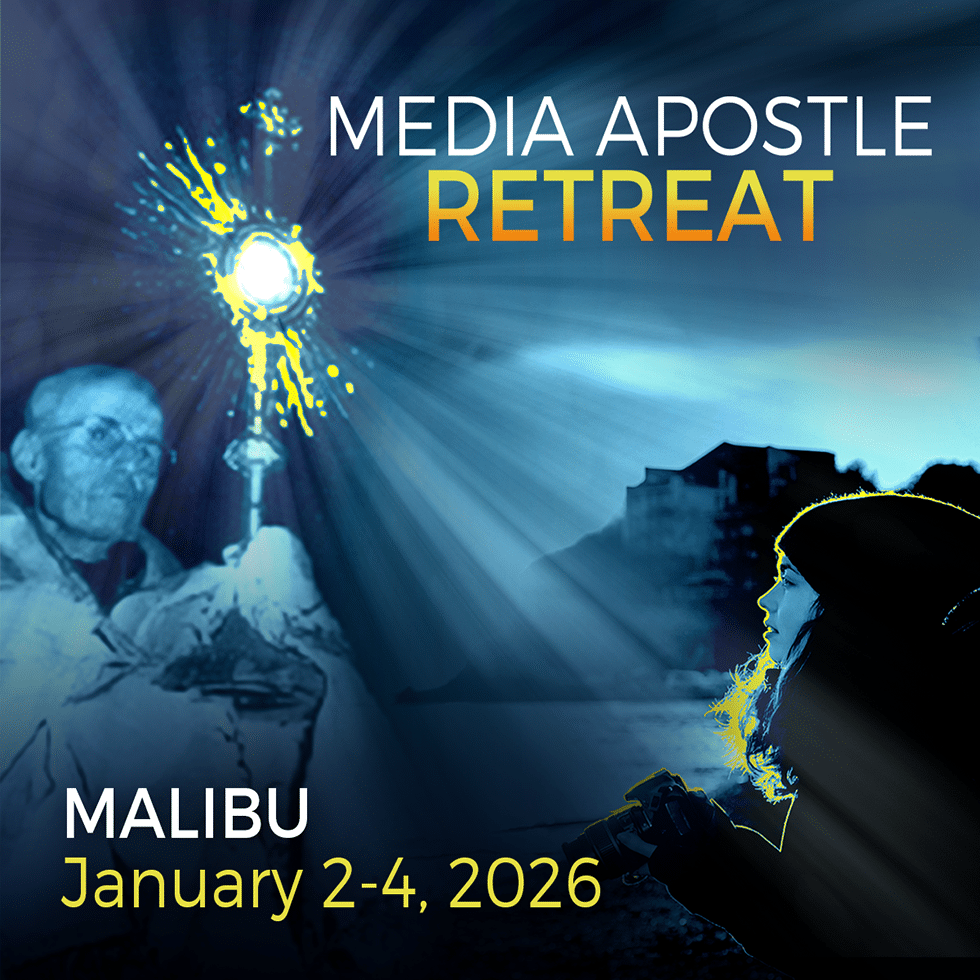 MEDIA APOSTLE
RETREAT

MALIBU
January 2-4, 2026